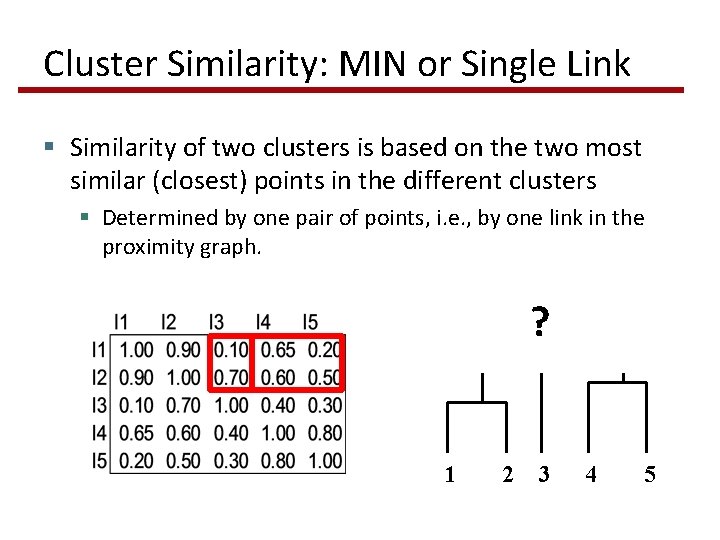 Cluster Similarity: MIN or Single Link

▪ Similarity of two clusters is based on the two most similar (closest) points in the different clusters

▪ Determined by one pair of points, i.e., by one link in the proximity graph.

| | I1 | I2 | I3 | I4 | I5 |
|---|---|---|---|---|---|
| I1 | 1.00 | 0.90 | 0.10 | 0.65 | 0.20 |
| I2 | 0.90 | 1.00 | 0.70 | 0.60 | 0.50 |
| I3 | 0.10 | 0.70 | 1.00 | 0.40 | 0.30 |
| I4 | 0.65 | 0.60 | 0.40 | 1.00 | 0.80 |
| I5 | 0.20 | 0.50 | 0.30 | 0.80 | 1.00 |

?

1 2 3 4 5